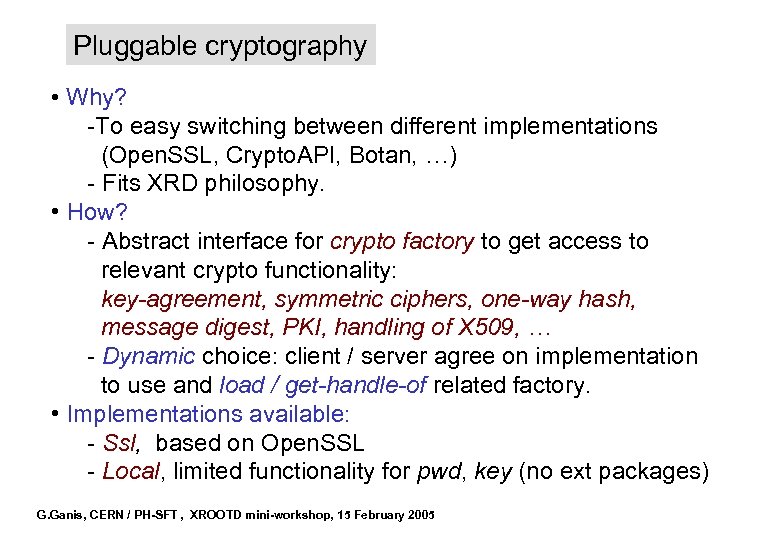 Pluggable cryptography

• Why?
-To easy switching between different implementations (OpenSSL, CryptoAPI, Botan, …)
- Fits XRD philosophy.
• How?
- Abstract interface for crypto factory to get access to relevant crypto functionality: key-agreement, symmetric ciphers, one-way hash, message digest, PKI, handling of X509, …
- Dynamic choice: client / server agree on implementation to use and load / get-handle-of related factory.
• Implementations available:
- Ssl, based on OpenSSL
- Local, limited functionality for pwd, key (no ext packages)

G.Ganis, CERN / PH-SFT , XROOTD mini-workshop, 15 February 2005